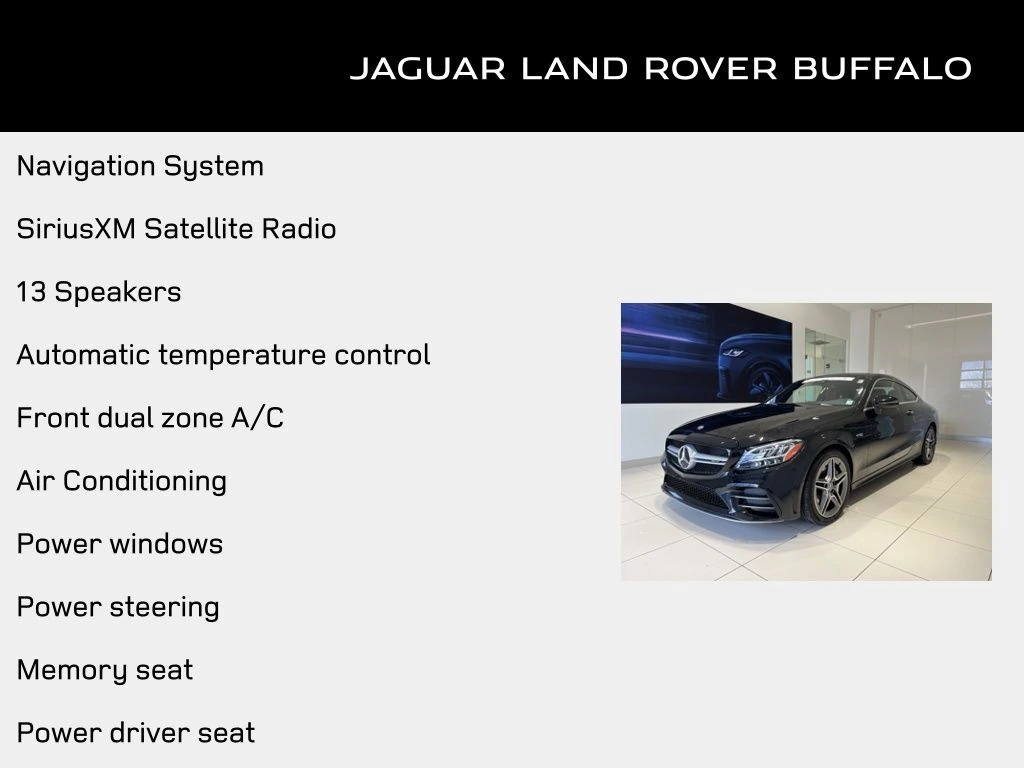 JAGUAR LAND ROVER BUFFALO

Navigation System

SiriusXM Satellite Radio

13 Speakers

Automatic temperature control

Front dual zone A/C

Air Conditioning

Power windows

Power steering

Memory seat

Power driver seat